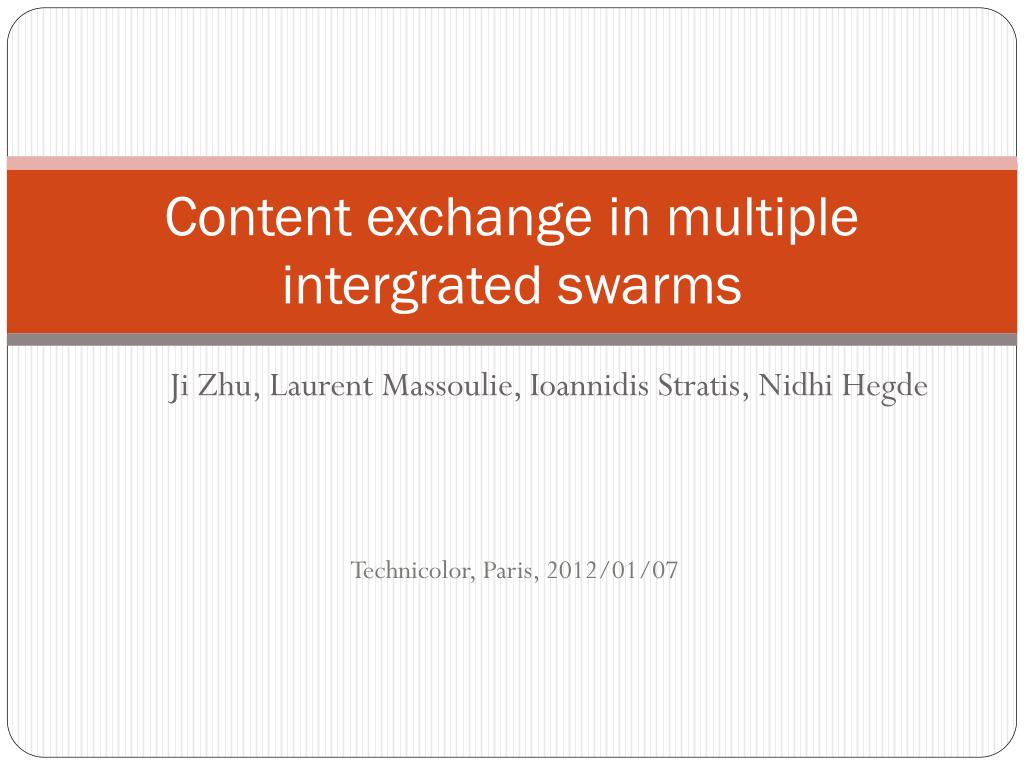 Content exchange in multiple intergrated swarms

Ji Zhu, Laurent Massoulie, Ioannidis Stratis, Nidhi Hegde

Technicolor, Paris, 2012/01/07